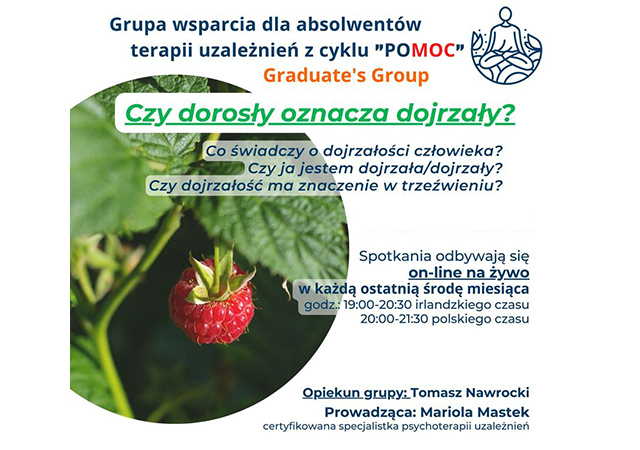 Grupa wsparcia dla absolwentów terapii uzależnień z cyklu "POMOC"
Graduate's Group

Czy dorosły oznacza dojrzały?

Co świadczy o dojrzałości człowieka?
Czy ja jestem dojrzała/dojrzały?
Czy dojrzałość ma znaczenie w trzeźwieniu?

Spotkania odbywają się
on-line na żywo
w każdą ostatnią środę miesiąca
godz.: 19:00-20:30 irlandzkiego czasu
20:00-21:30 polskiego czasu

Opiekun grupy: Tomasz Nawrocki
Prowadząca: Mariola Mastek
certyfikowana specjalistka psychoterapii uzależnień